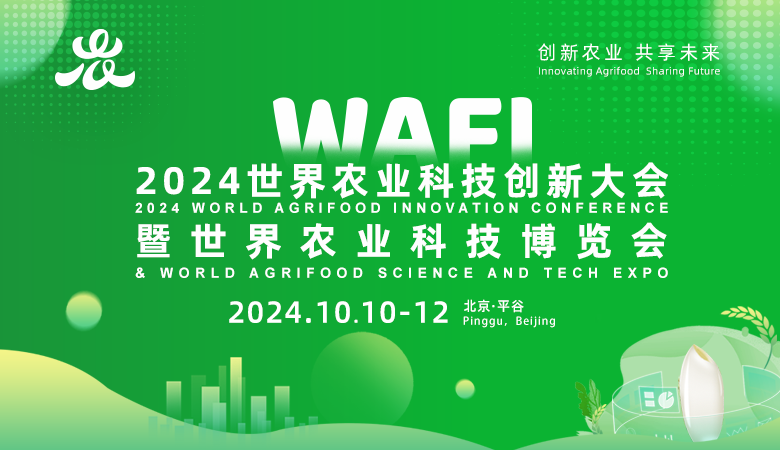 创新农业 共享未来
Innovating Agrifood Sharing Future

WAFI

2024世界农业科技创新大会
2024 WORLD AGRIFOOD INNOVATION CONFERENCE
暨世界农业科技博览会
& WORLD AGRIFOOD SCIENCE AND TECH EXPO

2024.10.10-12 北京·平谷
Pinggu, Beijing